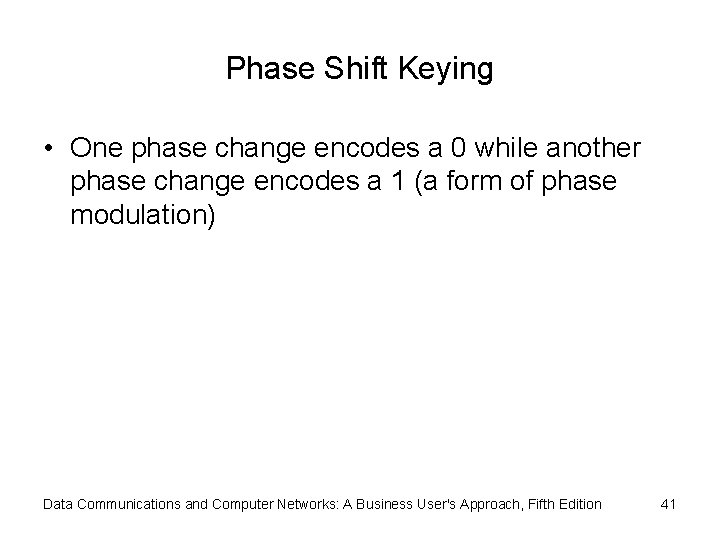 Phase Shift Keying

• One phase change encodes a 0 while another phase change encodes a 1 (a form of phase modulation)

Data Communications and Computer Networks: A Business User's Approach, Fifth Edition

41